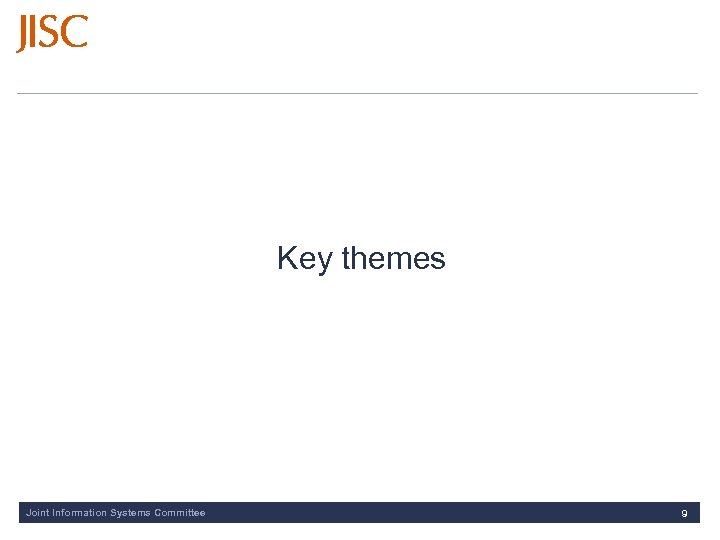 JISC

Key themes

Joint Information Systems Committee

9